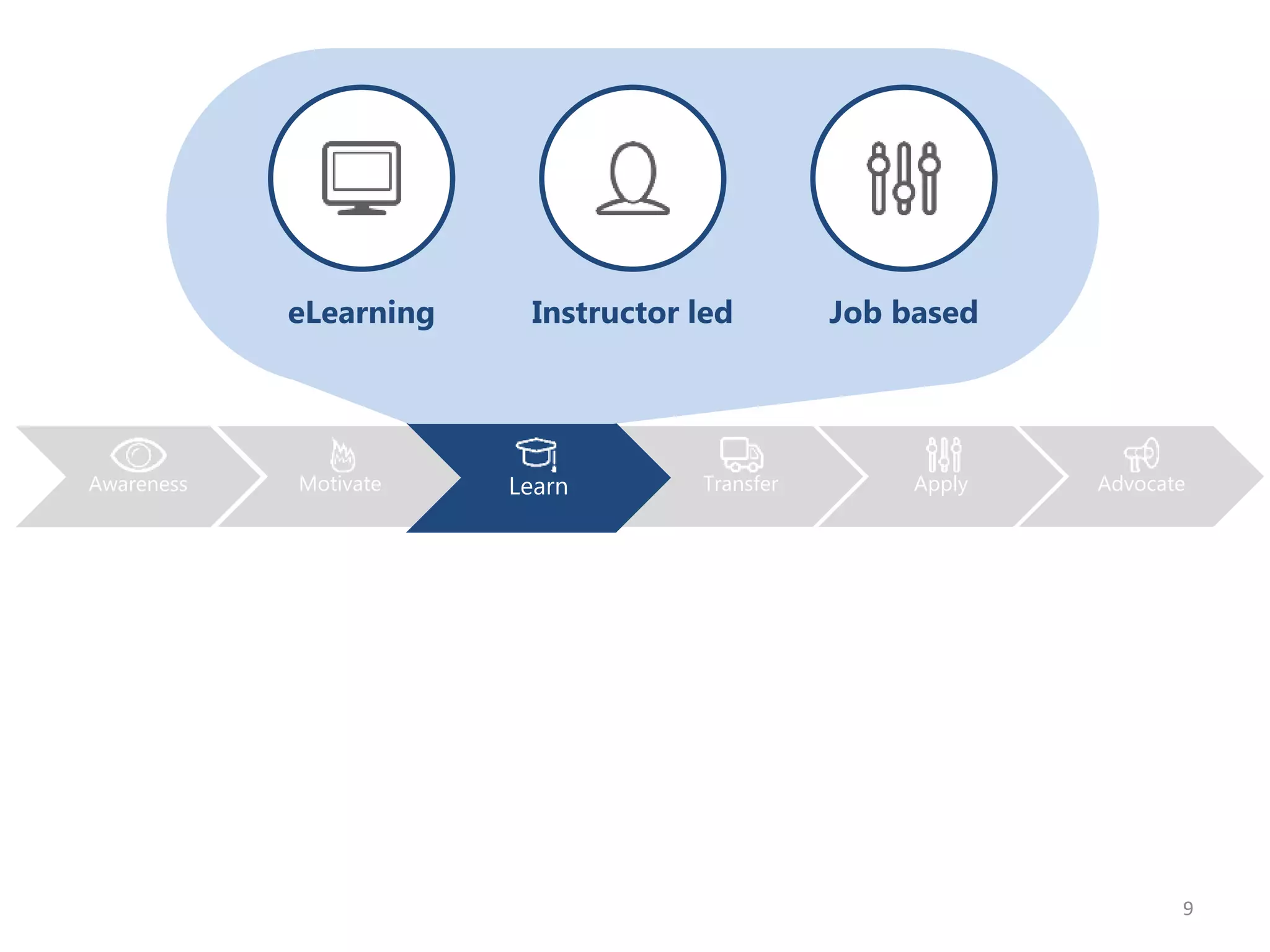 eLearning
Instructor led
Job based

Awareness
Motivate
Learn
Transfer
Apply
Advocate

9